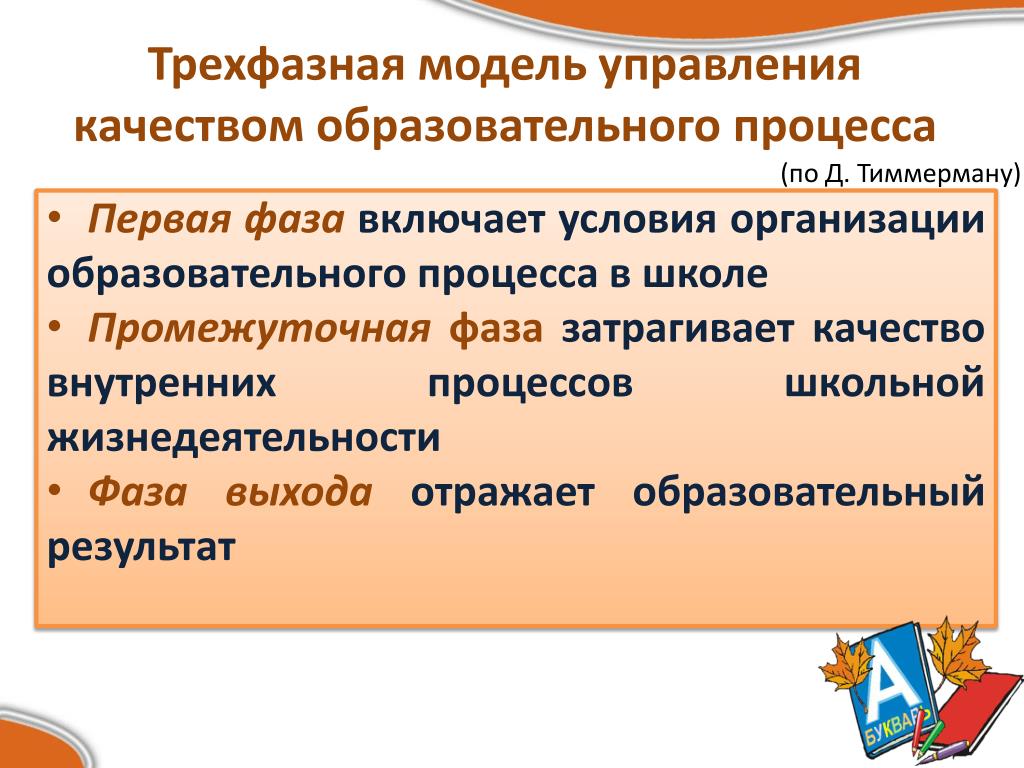 Трехфазная модель управления качеством образовательного процесса

(по Д. Тиммерману)

• Первая фаза включает условия организации образовательного процесса в школе

• Промежуточная фаза затрагивает качество внутренних процессов школьной жизнедеятельности

• Фаза выхода отражает образовательный результат

А

БУКВАРЬ